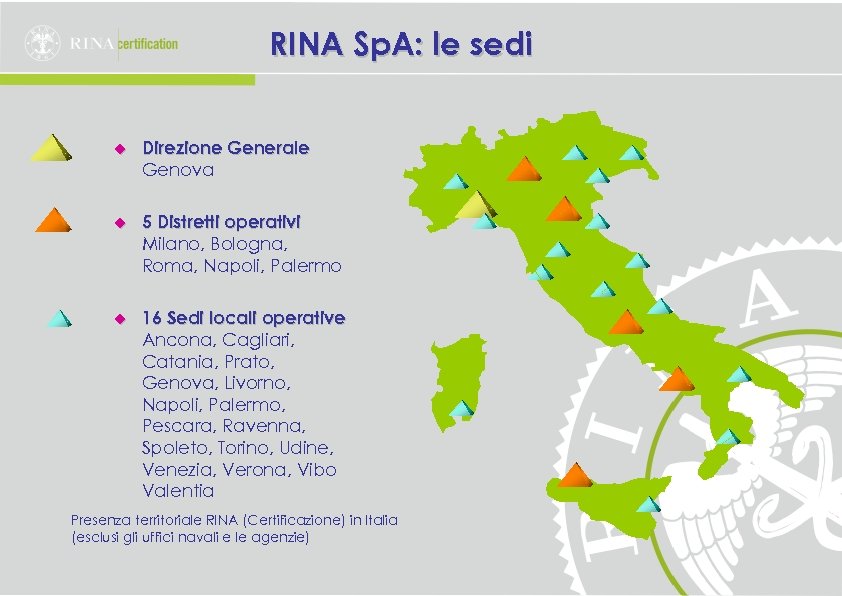 RINA certification

RINA SpA: le sedi

Direzione Generale
Genova

5 Distretti operativi
Milano, Bologna, Roma, Napoli, Palermo

16 Sedi locali operative
Ancona, Cagliari, Catania, Prato, Genova, Livorno, Napoli, Palermo, Pescara, Ravenna, Spoleto, Torino, Udine, Venezia, Verona, Vibo Valentia

Presenza territoriale RINA (Certificazione) in Italia
(esclusi gli uffici navali e le agenzie)

RINA